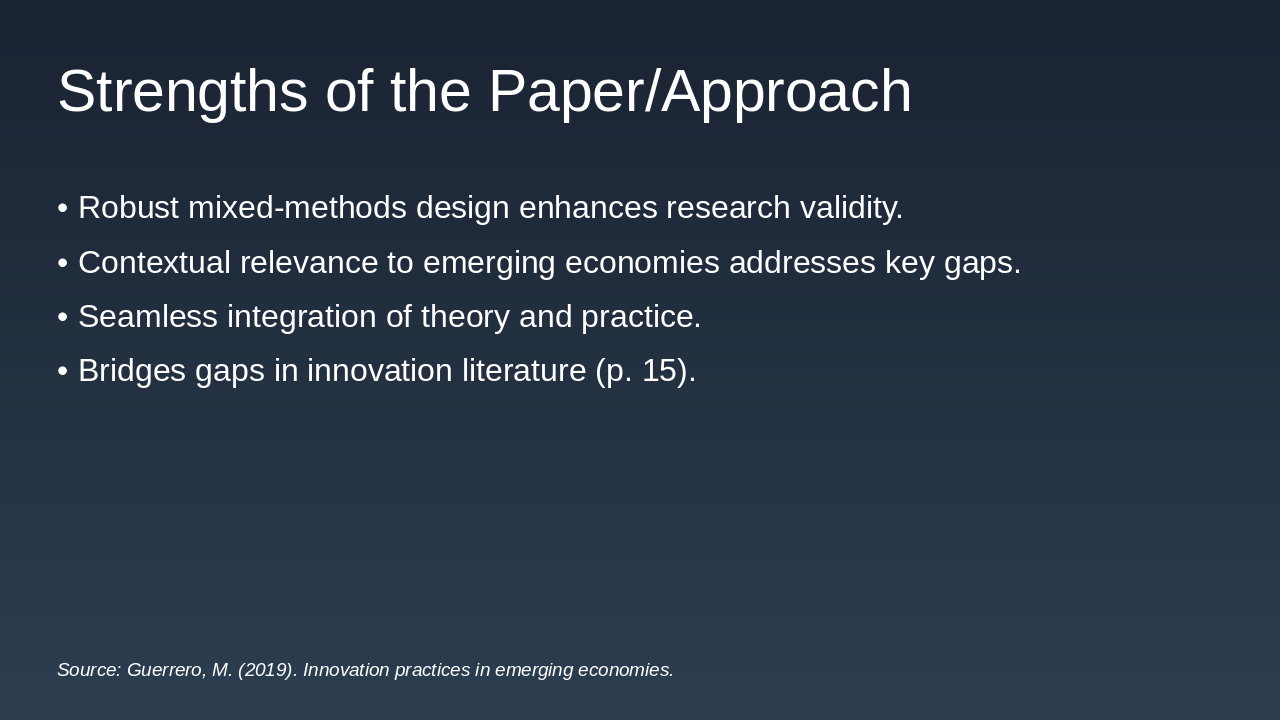 Strengths of the Paper/Approach

• Robust mixed-methods design enhances research validity.
• Contextual relevance to emerging economies addresses key gaps.
• Seamless integration of theory and practice.
• Bridges gaps in innovation literature (p. 15).

Source: Guerrero, M. (2019). Innovation practices in emerging economies.